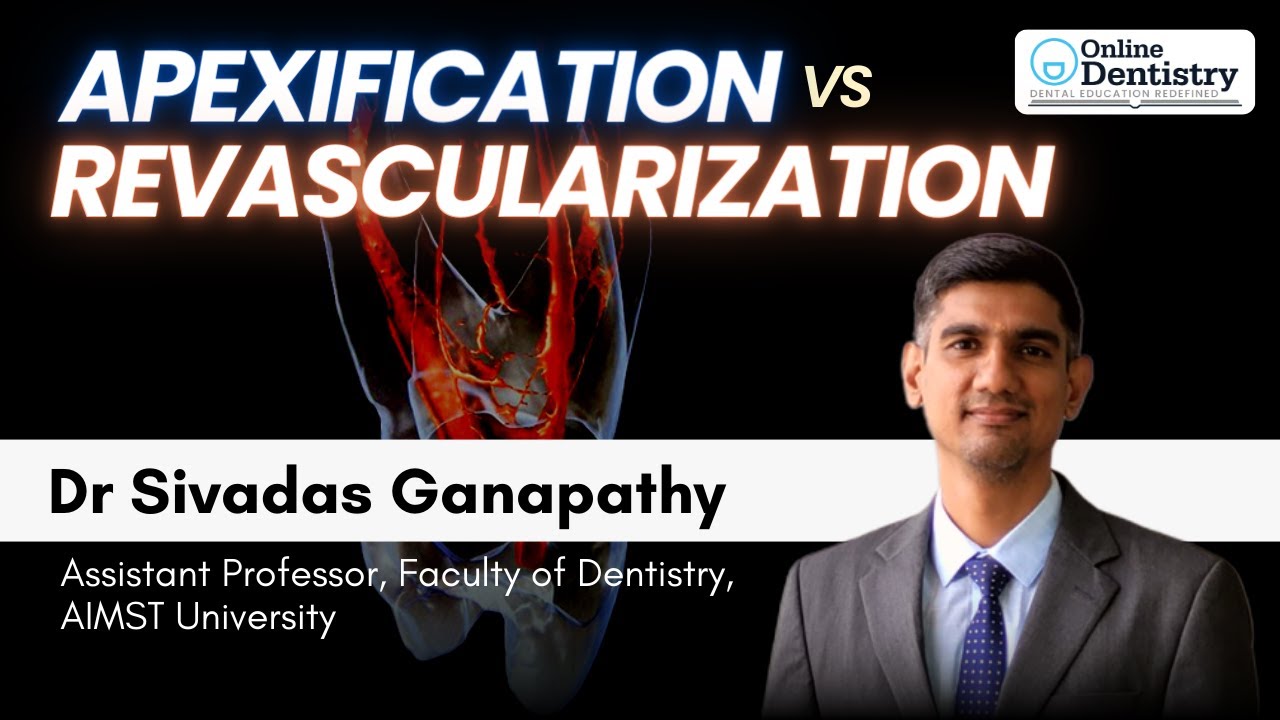 APEXIFICATION VS REVASCULARIZATION

Online Dentistry
DENTAL EDUCATION REDEFINED

Dr Sivadas Ganapathy

Assistant Professor, Faculty of Dentistry, AIMST University